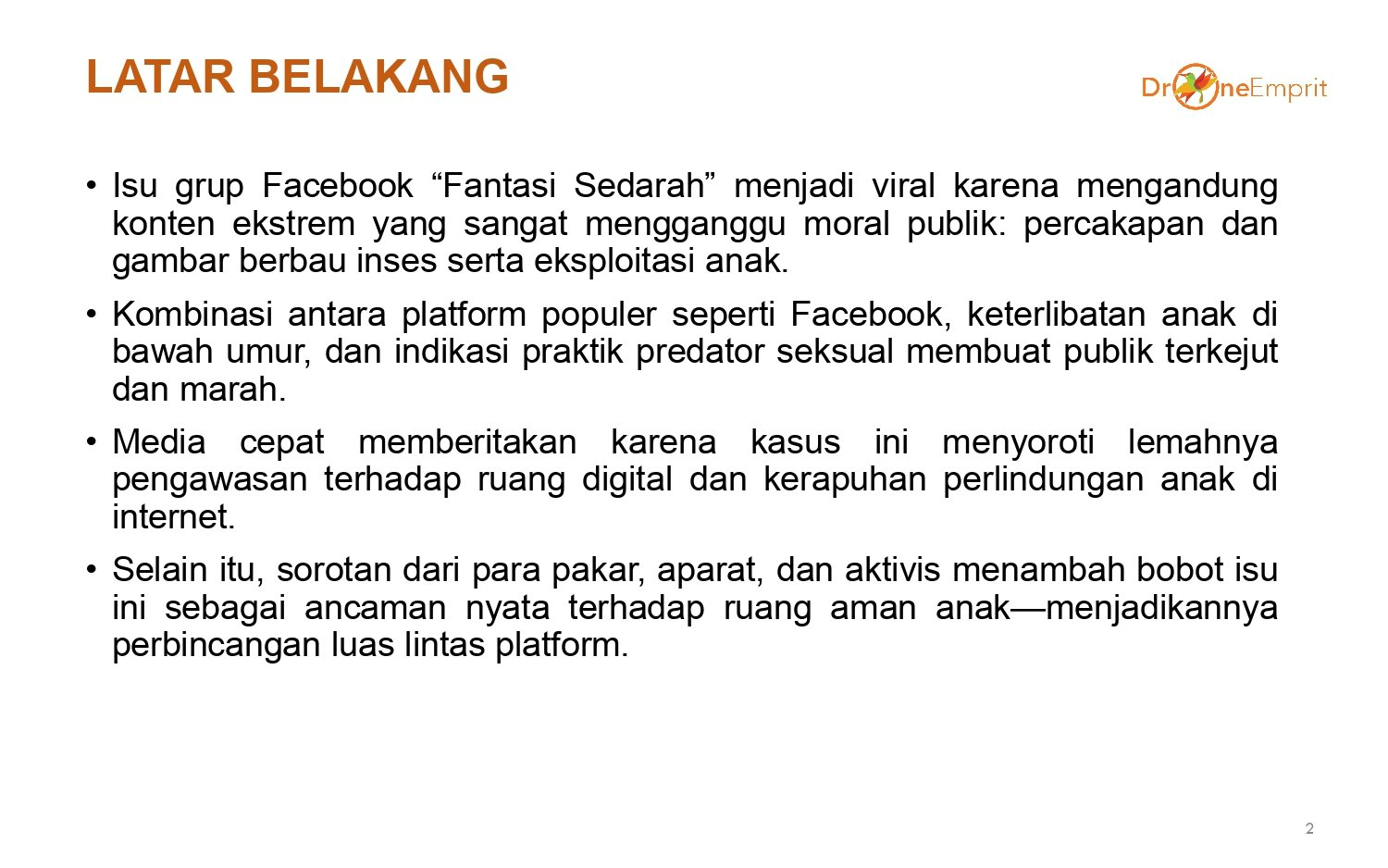 LATAR BELAKANG

DroneEmprit

• Isu grup Facebook “Fantasi Sedarah” menjadi viral karena mengandung konten ekstrem yang sangat mengganggu moral publik: percakapan dan gambar berbau inses serta eksploitasi anak.

• Kombinasi antara platform populer seperti Facebook, keterlibatan anak di bawah umur, dan indikasi praktik predator seksual membuat publik terkejut dan marah.

• Media cepat memberitakan karena kasus ini menyoroti lemahnya pengawasan terhadap ruang digital dan kerapuhan perlindungan anak di internet.

• Selain itu, sorotan dari para pakar, aparat, dan aktivis menambah bobot isu ini sebagai ancaman nyata terhadap ruang aman anak—menjadikannya perbincangan luas lintas platform.

2